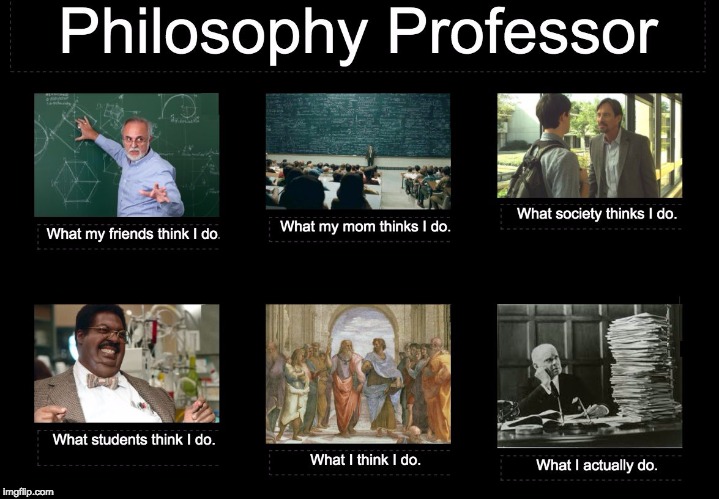 Philosophy Professor

What my friends think I do.

What my mom thinks I do.

What society thinks I do.

What students think I do.

What I think I do.

What I actually do.

imgflip.com